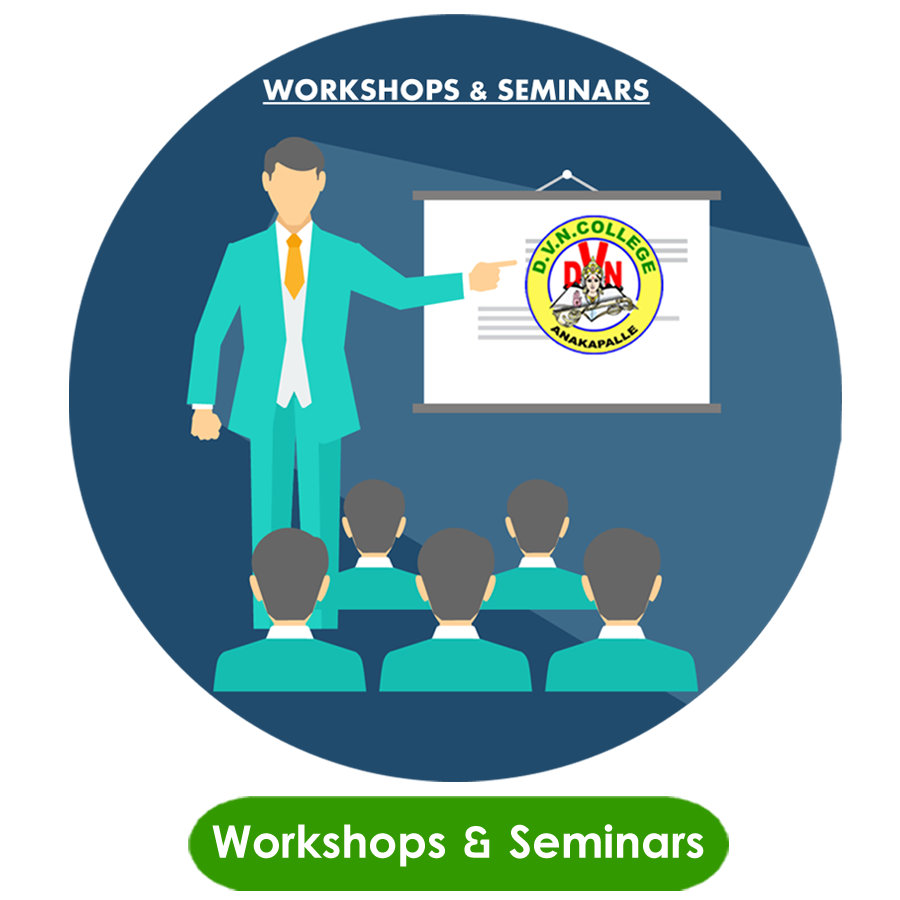 WORKSHOPS & SEMINARS

D.V.N.COLLEGE
DVN
ANAKAPALLE

Workshops & Seminars